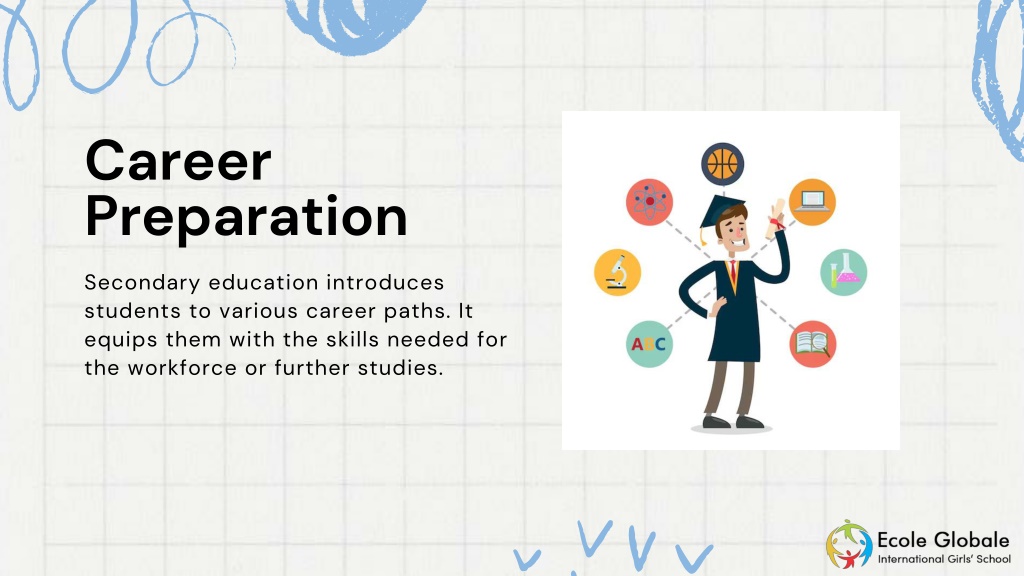 Career Preparation

Secondary education introduces students to various career paths. It equips them with the skills needed for the workforce or further studies.

ABC

Ecole Globale
International Girls' School